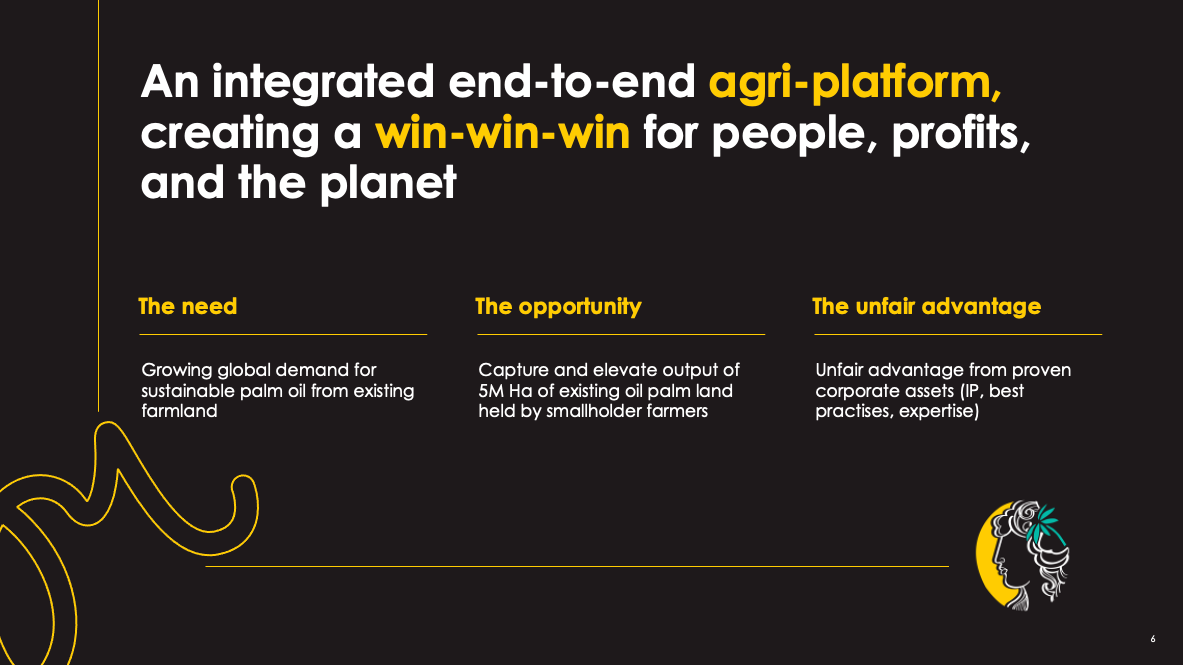 An integrated end-to-end agri-platform, creating a win-win-win for people, profits, and the planet

The need

Growing global demand for sustainable palm oil from existing farmland

The opportunity

Capture and elevate output of 5M Ha of existing oil palm land held by smallholder farmers

The unfair advantage

Unfair advantage from proven corporate assets (IP, best practises, expertise)

6